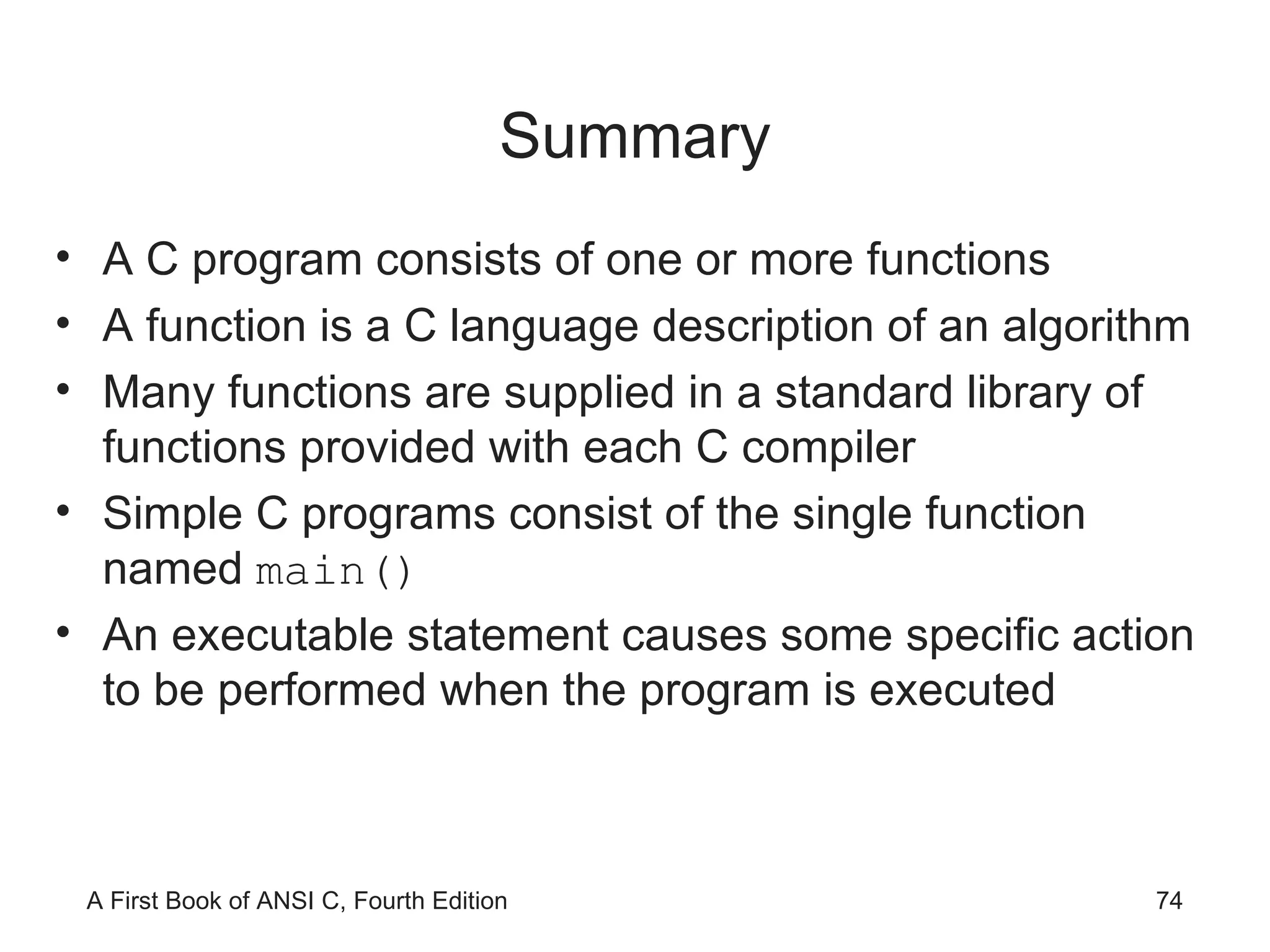 Summary

• A C program consists of one or more functions
• A function is a C language description of an algorithm
• Many functions are supplied in a standard library of functions provided with each C compiler
• Simple C programs consist of the single function named main()
• An executable statement causes some specific action to be performed when the program is executed

A First Book of ANSI C, Fourth Edition

74